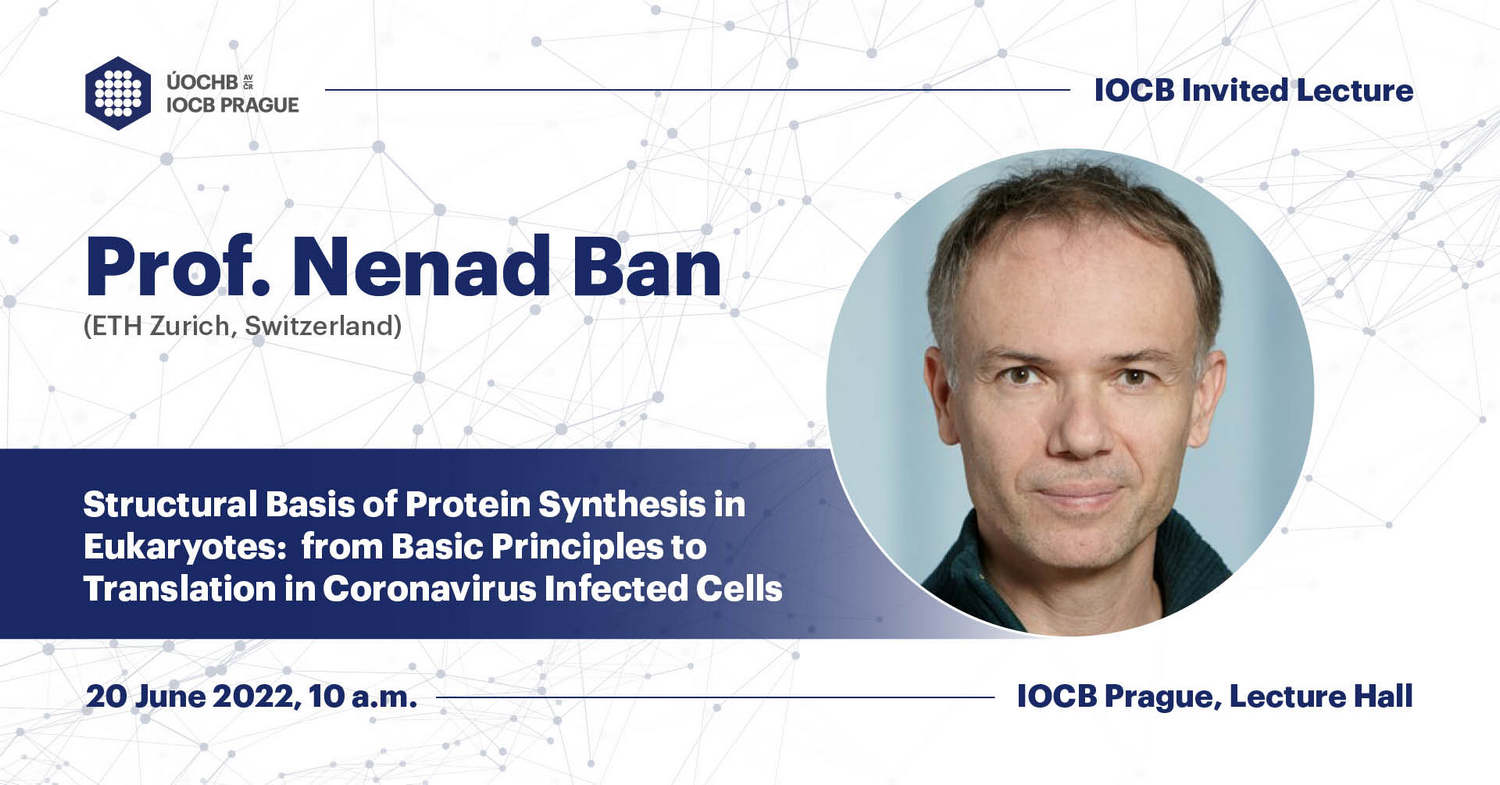 ÚOCHB AV ČR
IOCB PRAGUE

IOCB Invited Lecture

Prof. Nenad Ban
(ETH Zurich, Switzerland)

Structural Basis of Protein Synthesis in Eukaryotes: from Basic Principles to Translation in Coronavirus Infected Cells

20 June 2022, 10 a.m.

IOCB Prague, Lecture Hall